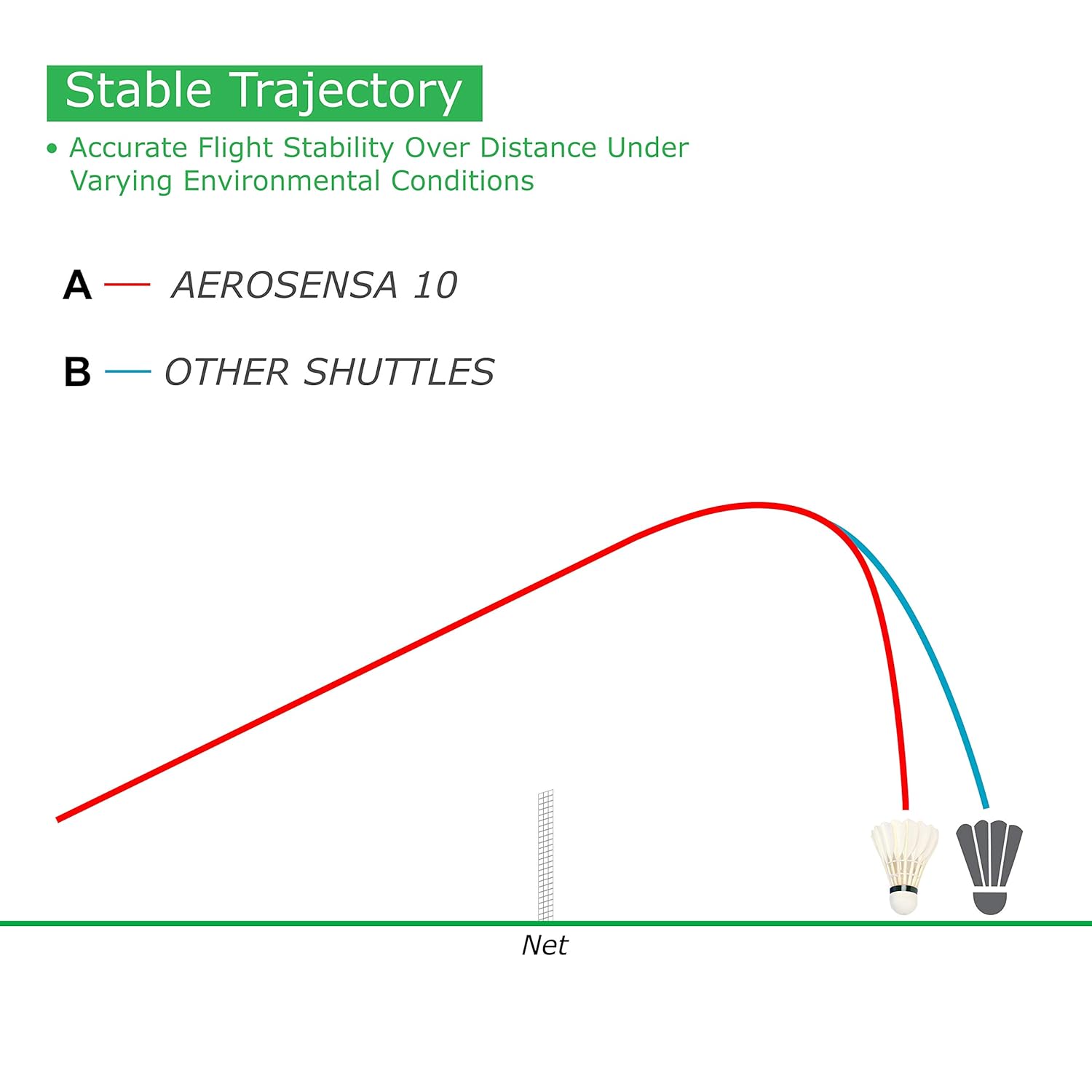 Stable Trajectory

• Accurate Flight Stability Over Distance Under Varying Environmental Conditions

A — AEROSENSA 10

B — OTHER SHUTTLES

Net